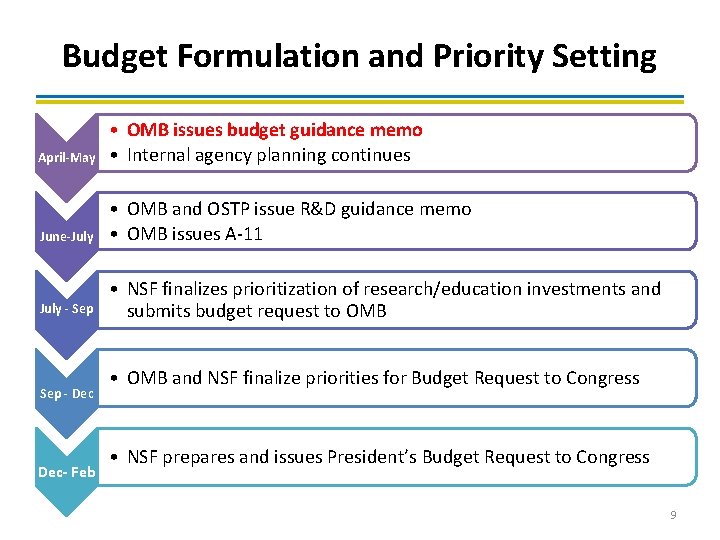 Budget Formulation and Priority Setting

April-May
• OMB issues budget guidance memo
• Internal agency planning continues

June-July
• OMB and OSTP issue R&D guidance memo
• OMB issues A-11

July - Sep
• NSF finalizes prioritization of research/education investments and submits budget request to OMB

Sep - Dec
• OMB and NSF finalize priorities for Budget Request to Congress

Dec- Feb
• NSF prepares and issues President's Budget Request to Congress

9